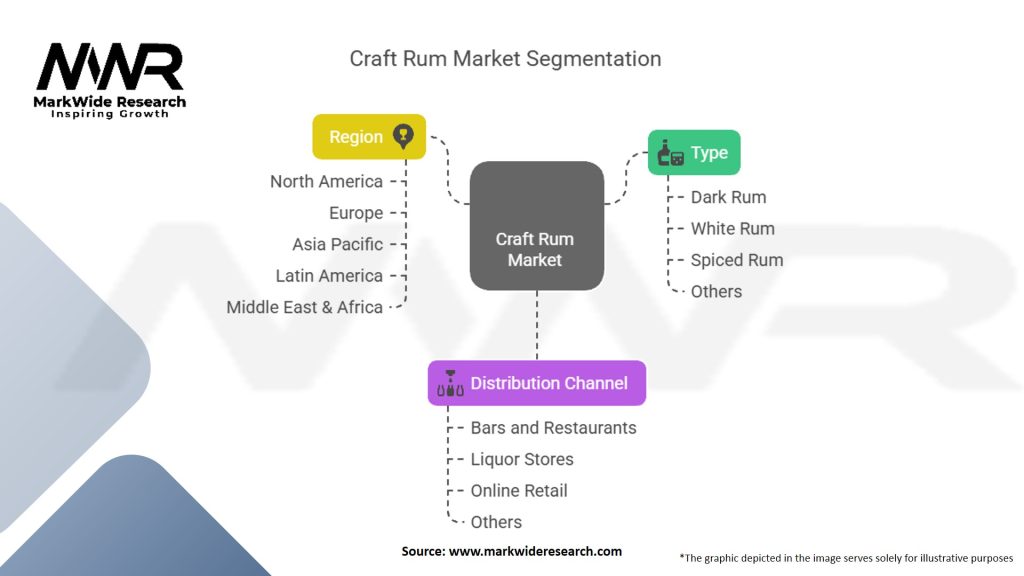 MWR
MarkWide Research
Inspiring Growth

Craft Rum Market Segmentation

Region
North America
Europe
Asia Pacific
Latin America
Middle East & Africa

Craft Rum Market

Type
Dark Rum
White Rum
Spiced Rum
Others

Distribution Channel
Bars and Restaurants
Liquor Stores
Online Retail
Others

Source: www.markwideresearch.com

*The graphic depicted in the image serves solely for illustrative purposes